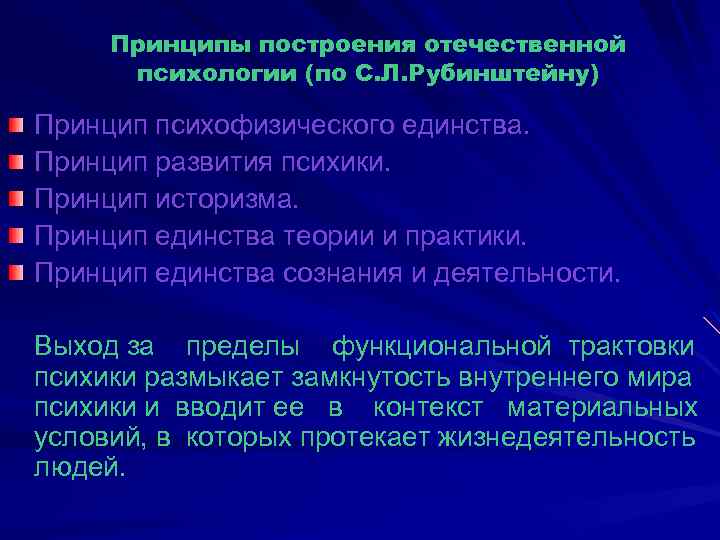 Принципы построения отечественной психологии (по С.Л.Рубинштейну)

Принцип психофизического единства.
Принцип развития психики.
Принцип историзма.
Принцип единства теории и практики.
Принцип единства сознания и деятельности.

Выход за пределы функциональной трактовки психики размыкает замкнутость внутреннего мира психики и вводит ее в контекст материальных условий, в которых протекает жизнедеятельность людей.